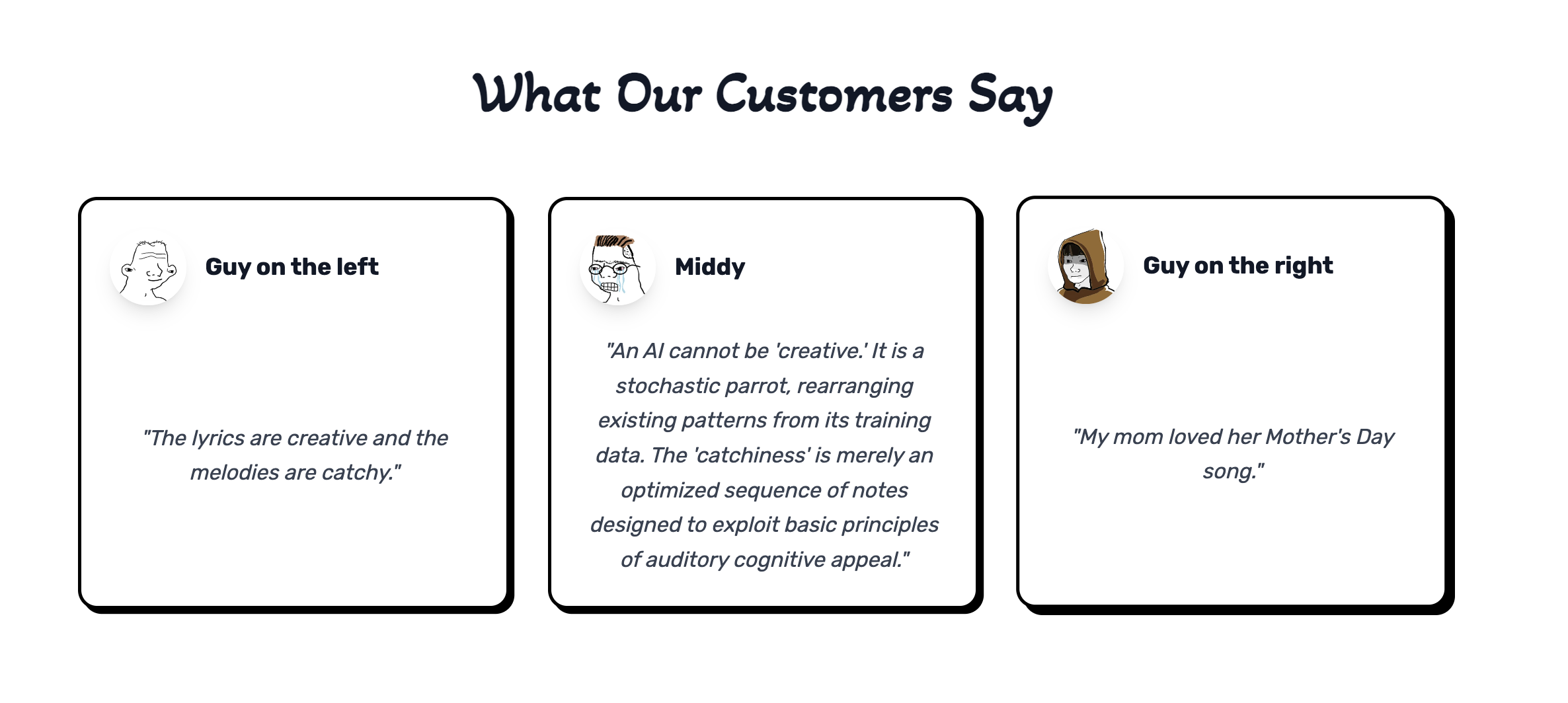 What Our Customers Say

Guy on the left

"The lyrics are creative and the melodies are catchy."

Middy

"An AI cannot be 'creative.' It is a stochastic parrot, rearranging existing patterns from its training data. The 'catchiness' is merely an optimized sequence of notes designed to exploit basic principles of auditory cognitive appeal."

Guy on the right

"My mom loved her Mother's Day song."